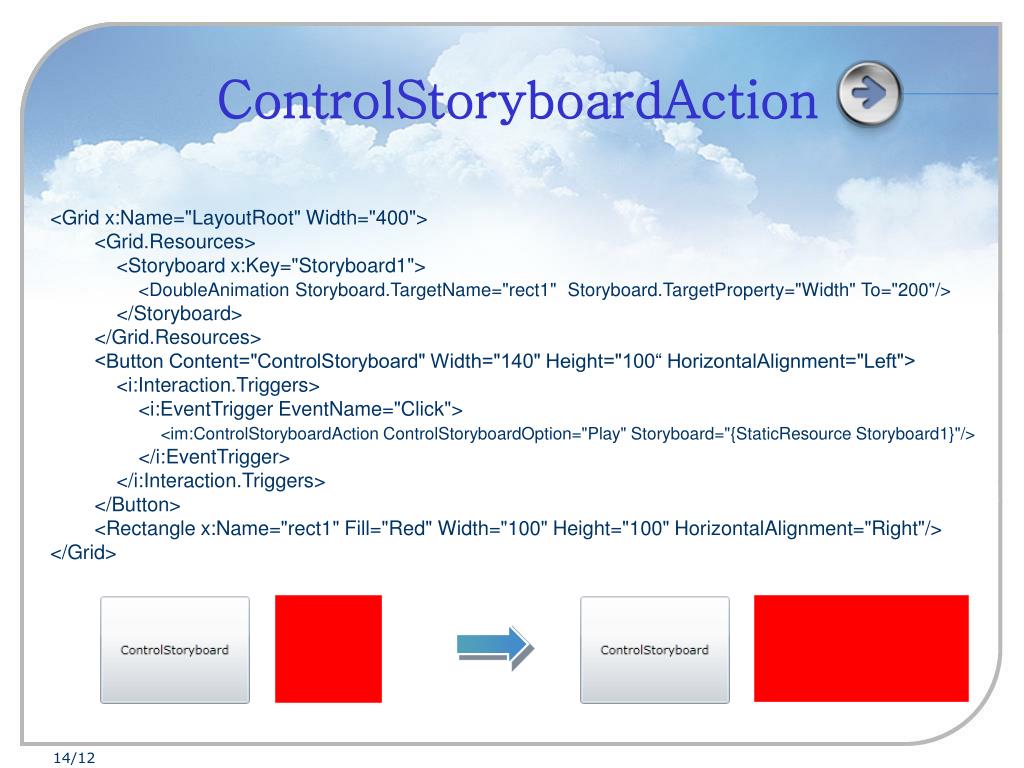 ControlStoryboardAction

<Grid x:Name="LayoutRoot" Width="400">
<Grid.Resources>
<Storyboard x:Key="Storyboard1">
<DoubleAnimation Storyboard.TargetName="rect1" Storyboard.TargetProperty="Width" To="200"/>
</Storyboard>
</Grid.Resources>
<Button Content="ControlStoryboard" Width="140" Height="100“ HorizontalAlignment="Left">
<i:Interaction.Triggers>
<i:EventTrigger EventName="Click">
<im:ControlStoryboardAction ControlStoryboardOption="Play" Storyboard="{StaticResource Storyboard1}"/>
</i:EventTrigger>
</i:Interaction.Triggers>
</Button>
<Rectangle x:Name="rect1" Fill="Red" Width="100" Height="100" HorizontalAlignment="Right"/>
</Grid>

ControlStoryboard

ControlStoryboard

14/12